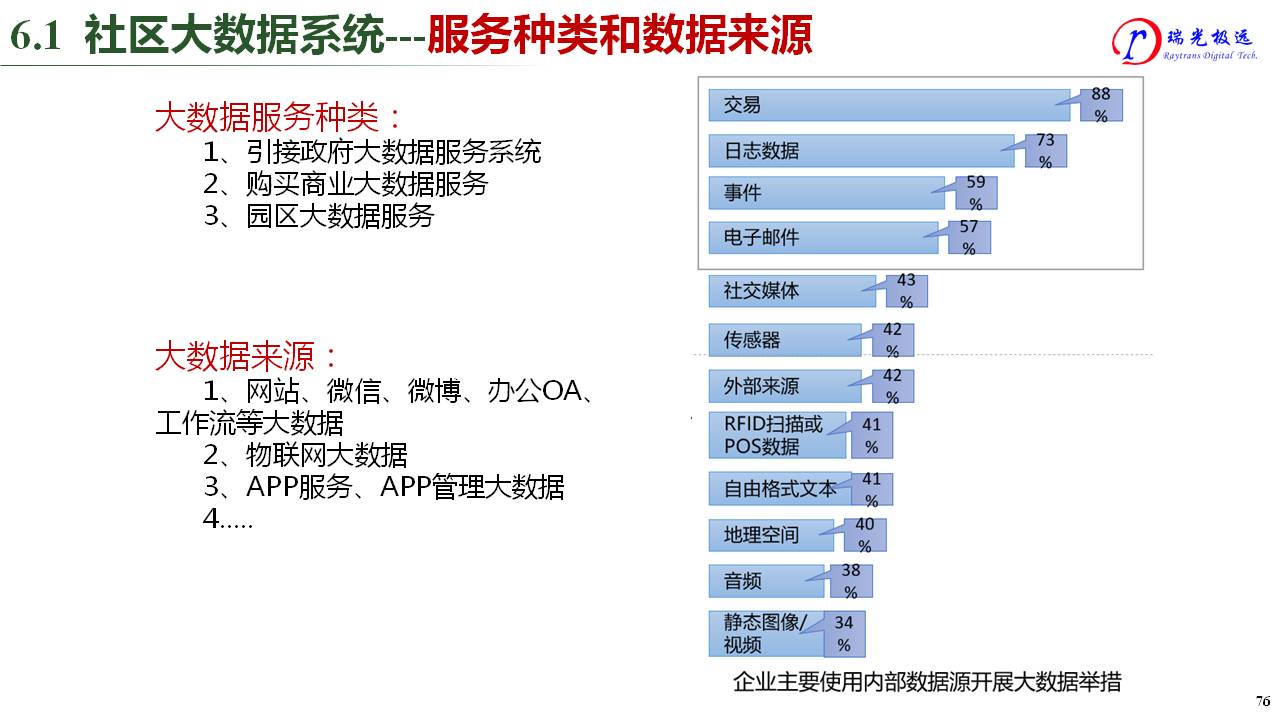 6.1 社区大数据系统---服务种类和数据来源

瑞光极远
Raytrans Digital Tech.

大数据服务种类：
1、引接政府大数据服务系统
2、购买商业大数据服务
3、园区大数据服务

大数据来源：
1、网站、微信、微博、办公OA、工作流等大数据
2、物联网大数据
3、APP服务、APP管理大数据
4.....

交易 88%
日志数据 73%
事件 59%
电子邮件 57%
社交媒体 43%
传感器 42%
外部来源 42%
RFID扫描或POS数据 41%
自由格式文本 41%
地理空间 40%
音频 38%
静态图像/视频 34%

企业主要使用内部数据源开展大数据举措

76